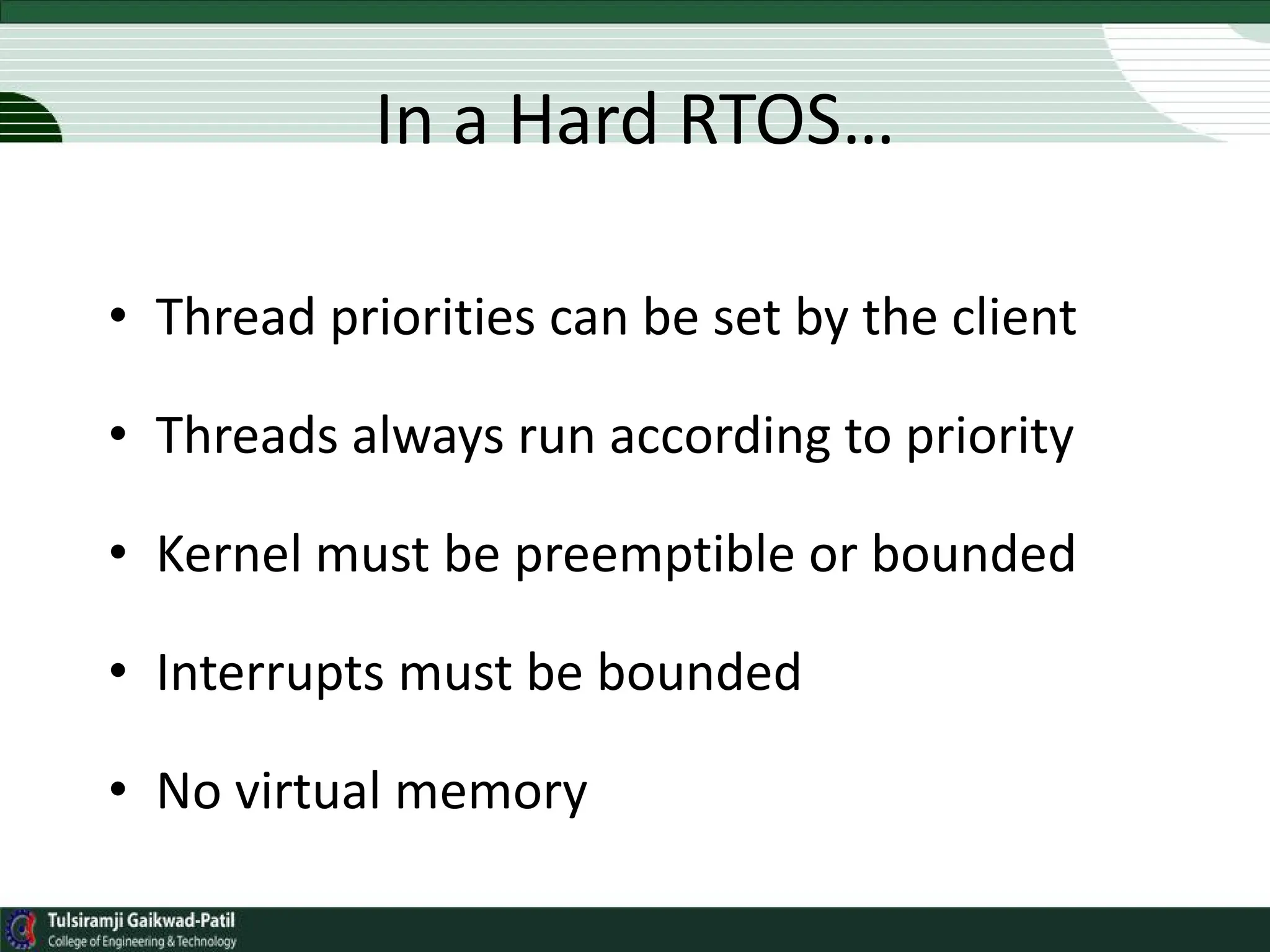 In a Hard RTOS…

• Thread priorities can be set by the client

• Threads always run according to priority

• Kernel must be preemptible or bounded

• Interrupts must be bounded

• No virtual memory

Tulsiramji Gaikwad-Patil
College of Engineering & Technology